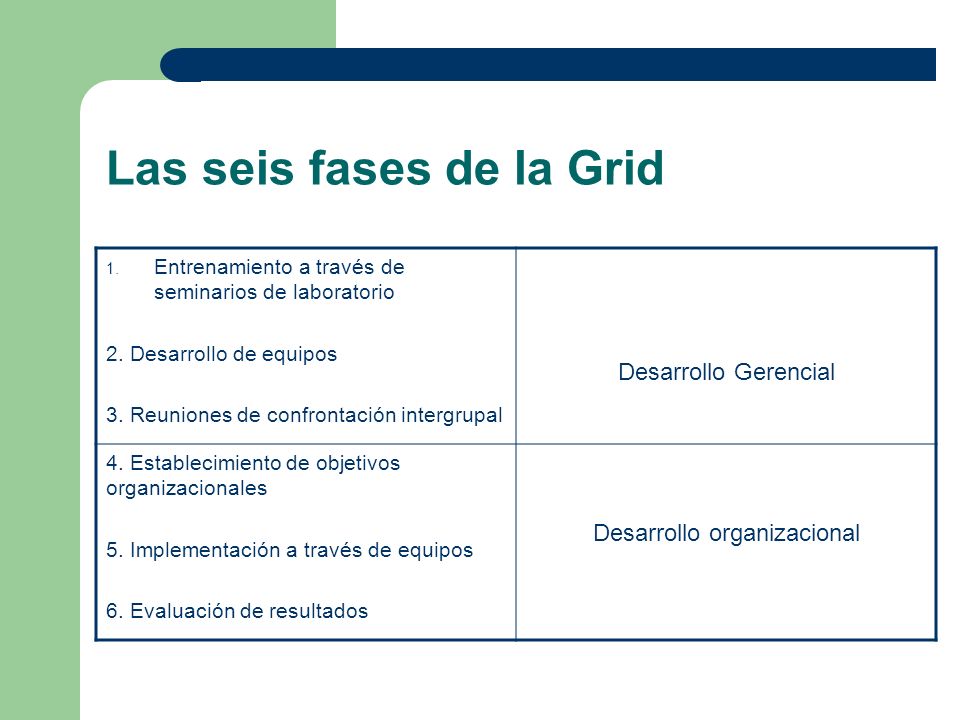 Las seis fases de la Grid

| | |
|---|---|
| 1. Entrenamiento a través de seminarios de laboratorio<br><br>2. Desarrollo de equipos<br><br>3. Reuniones de confrontación intergrupal | Desarrollo Gerencial |
| 4. Establecimiento de objetivos organizacionales<br><br>5. Implementación a través de equipos<br><br>6. Evaluación de resultados | Desarrollo organizacional |